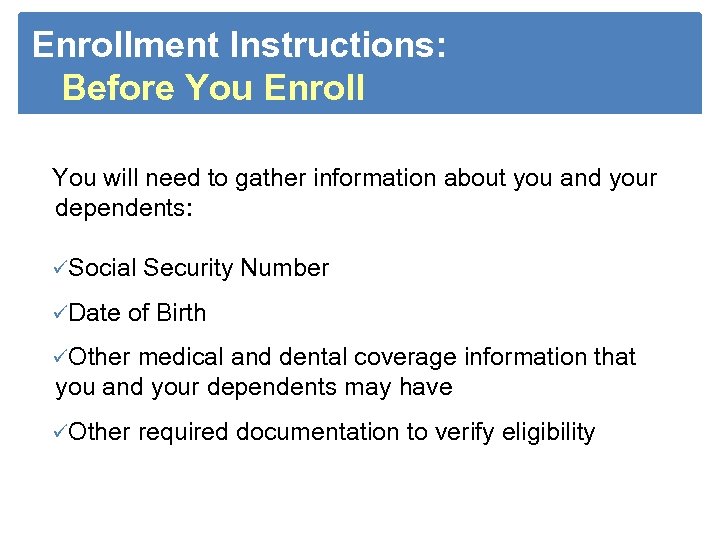 Enrollment Instructions:
Before You Enroll

You will need to gather information about you and your dependents:

✓Social Security Number

✓Date of Birth

✓Other medical and dental coverage information that you and your dependents may have

✓Other required documentation to verify eligibility